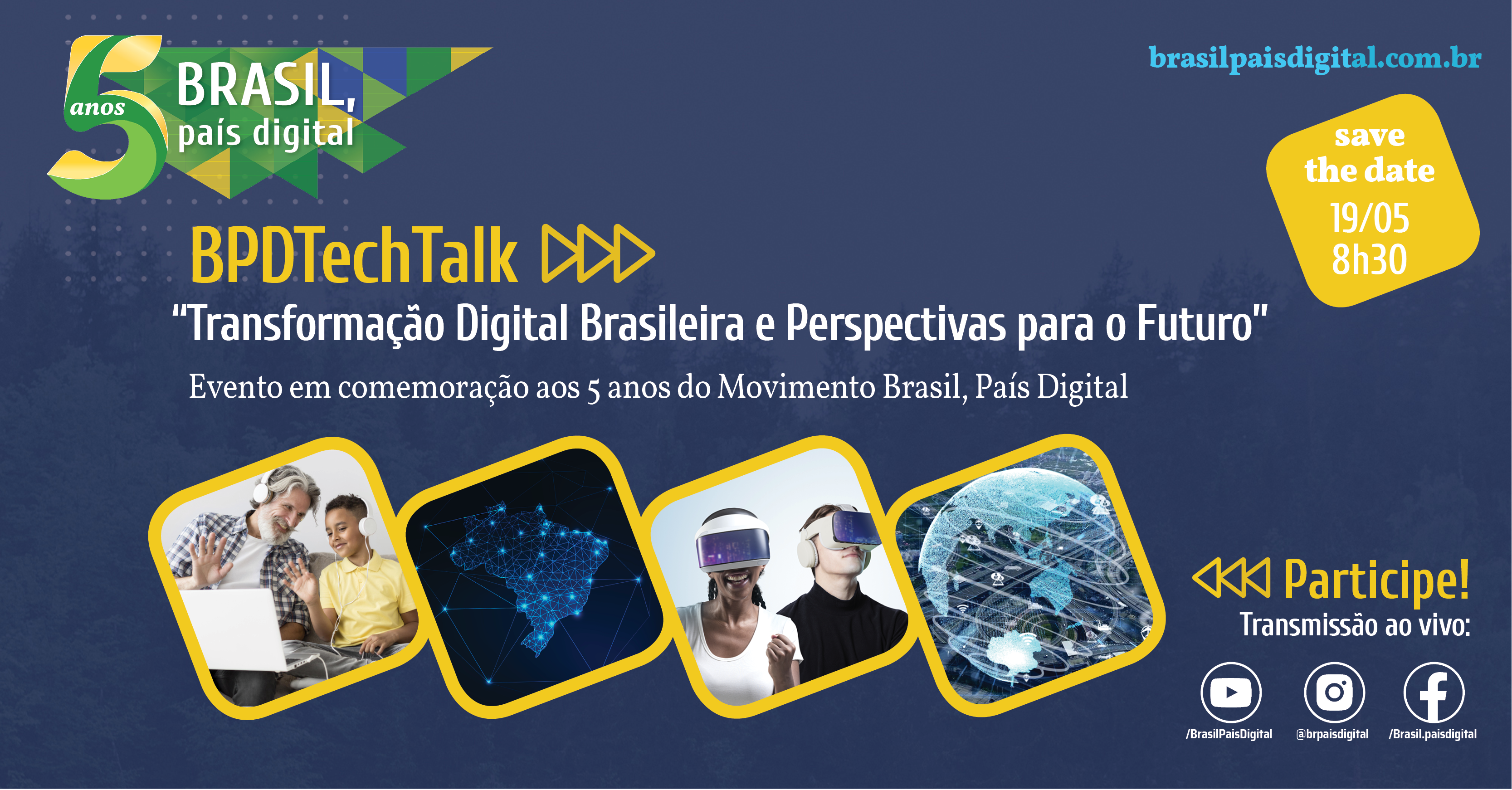 5 anos BRASIL, país digital

brasilpaisdigital.com.br

save the date
19/05
8h30

BPDTechTalk

“Transformação Digital Brasileira e Perspectivas para o Futuro”

Evento em comemoração aos 5 anos do Movimento Brasil, País Digital

Participe!
Transmissão ao vivo:

/BrasilPaisDigital
@brpaisdigital
/Brasil.paisdigital